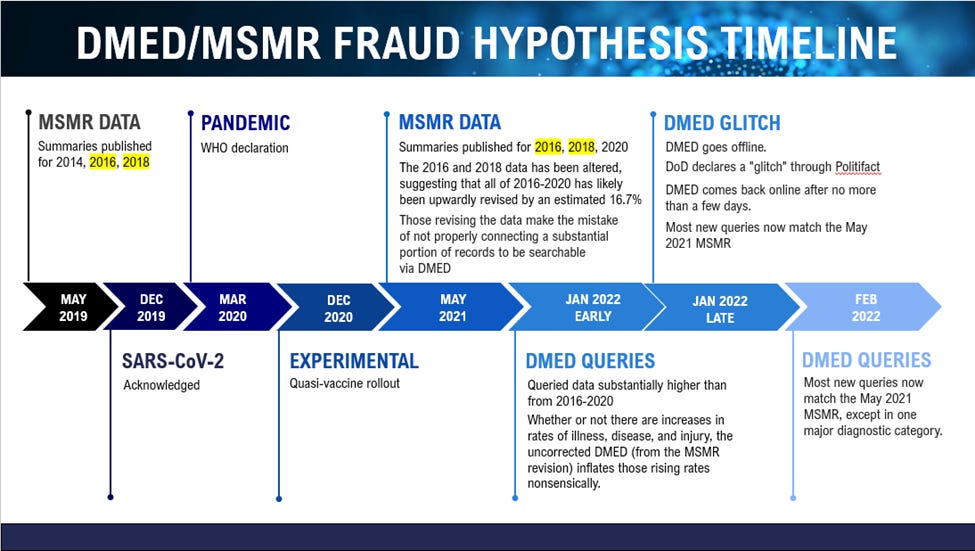 DMED/MSMR FRAUD HYPOTHESIS TIMELINE

MSMR DATA
Summaries published for 2014, 2016, 2018

PANDEMIC
WHO declaration

MSMR DATA
Summaries published for 2016, 2018, 2020
The 2016 and 2018 data has been altered, suggesting that all of 2016-2020 has likely been upwardly revised by an estimated 16.7%
Those revising the data make the mistake of not properly connecting a substantial portion of records to be searchable via DMED

DMED GLITCH
DMED goes offline.
DoD declares a "glitch" through Politifact
DMED comes back online after no more than a few days.
Most new queries now match the May 2021 MSMR

MAY 2019

DEC 2019

MAR 2020

DEC 2020

MAY 2021

JAN 2022 EARLY

JAN 2022 LATE

FEB 2022

SARS-CoV-2
Acknowledged

EXPERIMENTAL
Quasi-vaccine rollout

DMED QUERIES
Queried data substantially higher than from 2016-2020
Whether or not there are increases in rates of illness, disease, and injury, the uncorrected DMED (from the MSMR revision) inflates those rising rates nonsensically.

DMED QUERIES
Most new queries now match the May 2021 MSMR, except in one major diagnostic category.